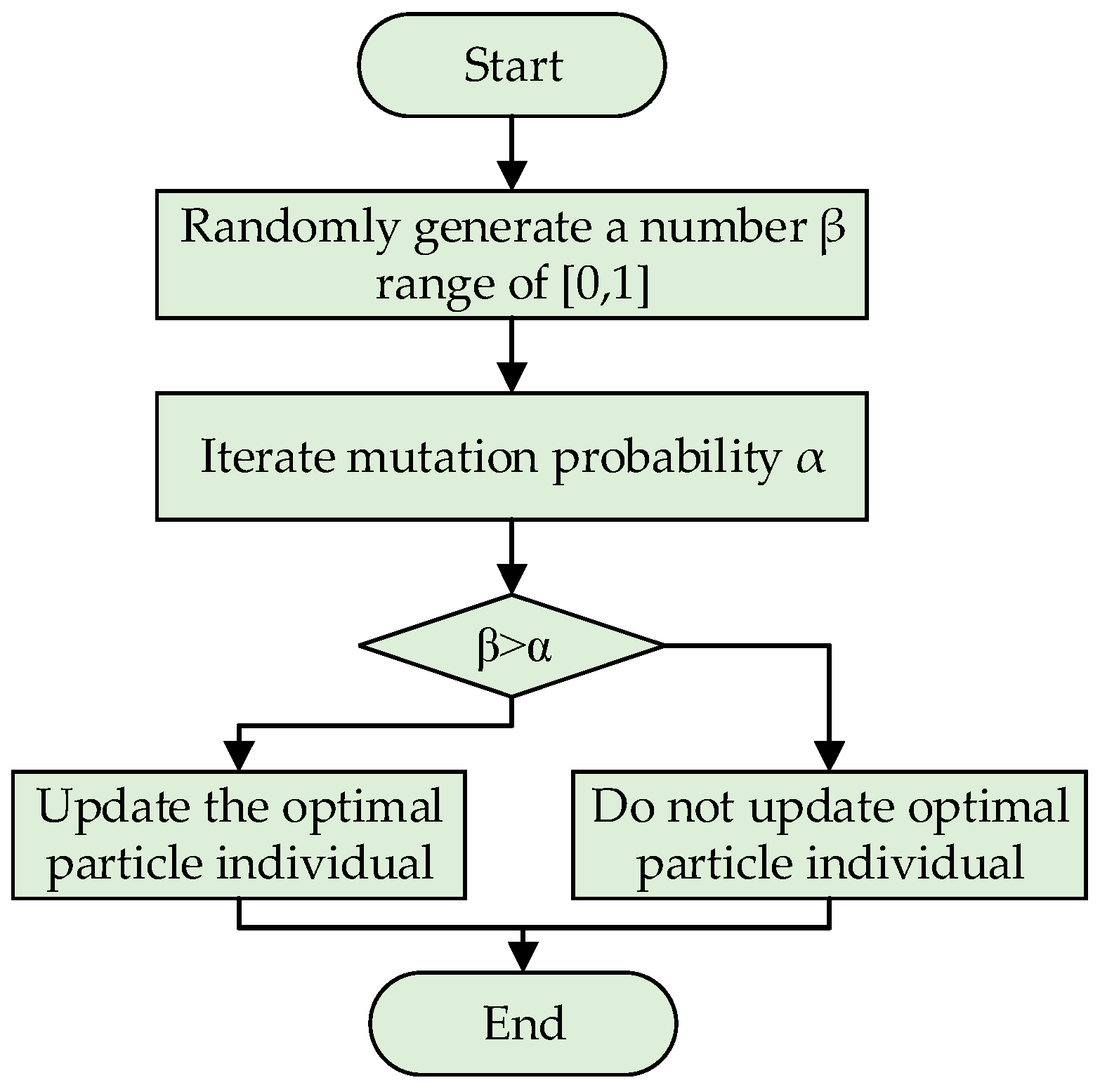 Start

Randomly generate a number β range of [0,1]

Iterate mutation probability $\alpha$

β>α

Update the optimal particle individual

Do not update optimal particle individual

End